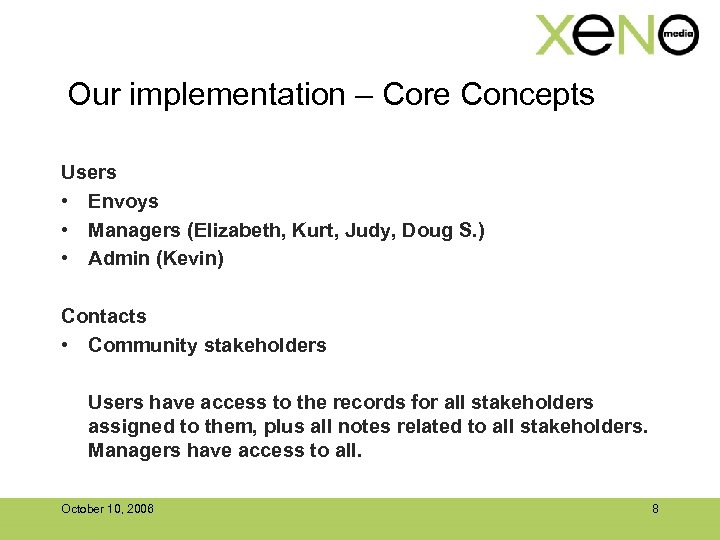 xeno media

Our implementation – Core Concepts

Users
• Envoys
• Managers (Elizabeth, Kurt, Judy, Doug S.)
• Admin (Kevin)

Contacts
• Community stakeholders

Users have access to the records for all stakeholders assigned to them, plus all notes related to all stakeholders. Managers have access to all.

October 10, 2006

8